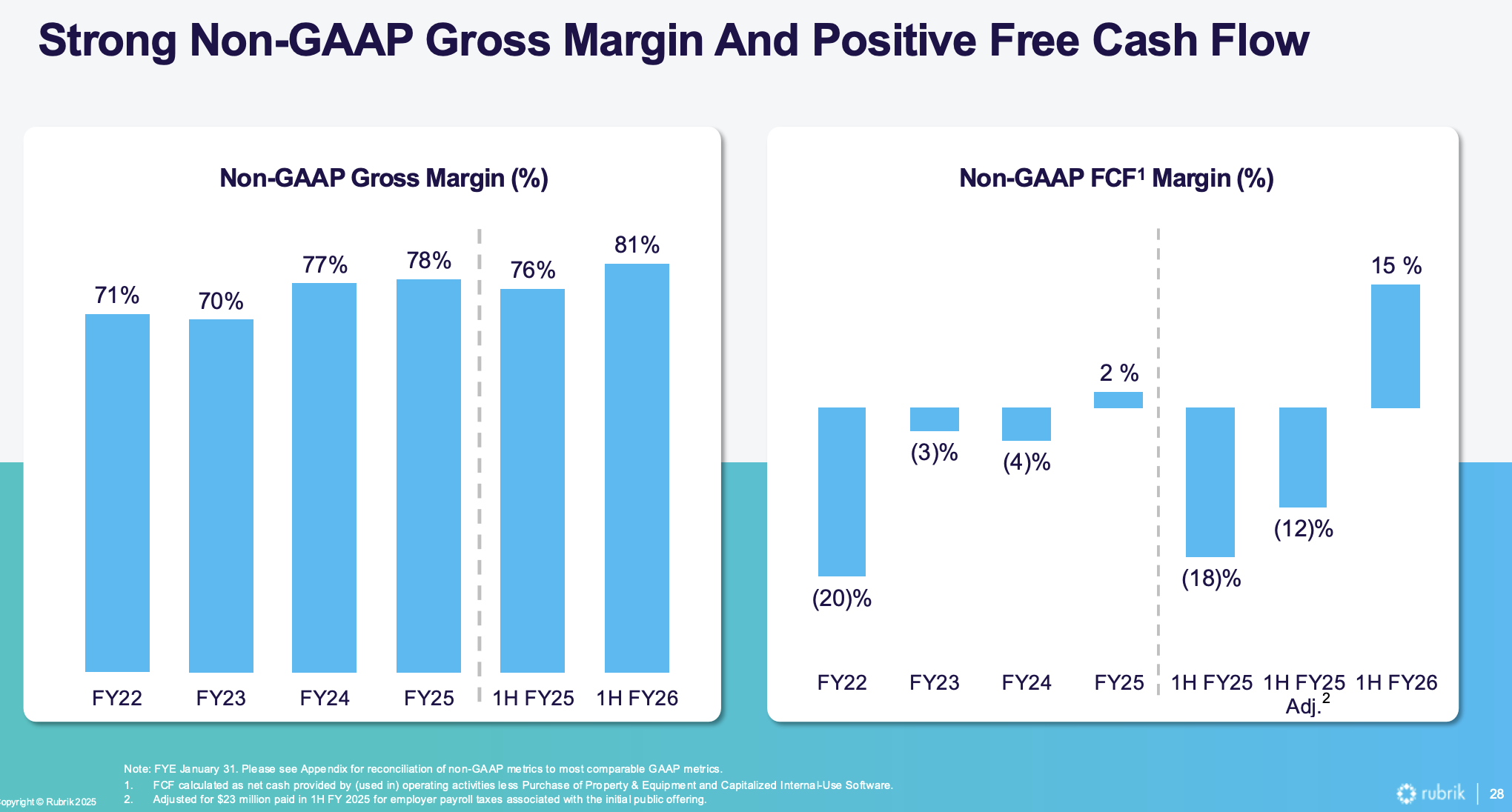 Strong Non-GAAP Gross Margin And Positive Free Cash Flow

Non-GAAP Gross Margin (%)

71%
70%
77%
78%
76%
81%

FY22 FY23 FY24 FY25 1H FY25 1H FY26

Non-GAAP FCF$^1$ Margin (%)

(20)%
(3)%
(4)%
2 %
(18)%
(12)%
15 %

FY22 FY23 FY24 FY25 1H FY25 1H FY25 Adj.$^2$ 1H FY26

Note: FYE January 31. Please see Appendix for reconciliation of non-GAAP metrics to most comparable GAAP metrics.
1. FCF calculated as net cash provided by (used in) operating activities less Purchase of Property & Equipment and Capitalized Internal-Use Software.
2. Adjusted for $23 million paid in 1H FY 2025 for employer payroll taxes associated with the initial public offering.

opyright © Rubrik 2025

rubrik | 28